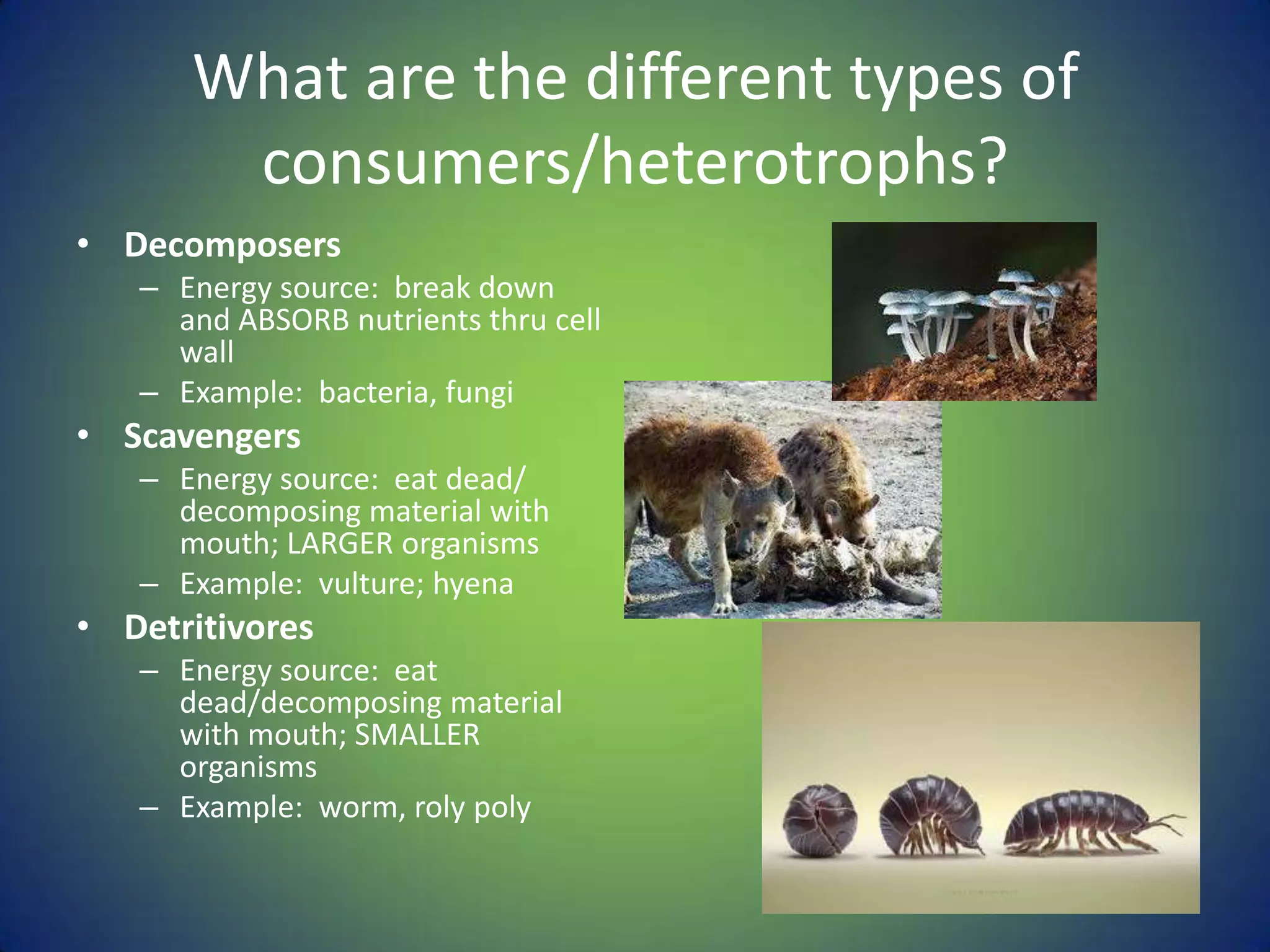 What are the different types of consumers/heterotrophs?

• Decomposers
– Energy source: break down and ABSORB nutrients thru cell wall
– Example: bacteria, fungi
• Scavengers
– Energy source: eat dead/ decomposing material with mouth; LARGER organisms
– Example: vulture; hyena
• Detritivores
– Energy source: eat dead/decomposing material with mouth; SMALLER organisms
– Example: worm, roly poly